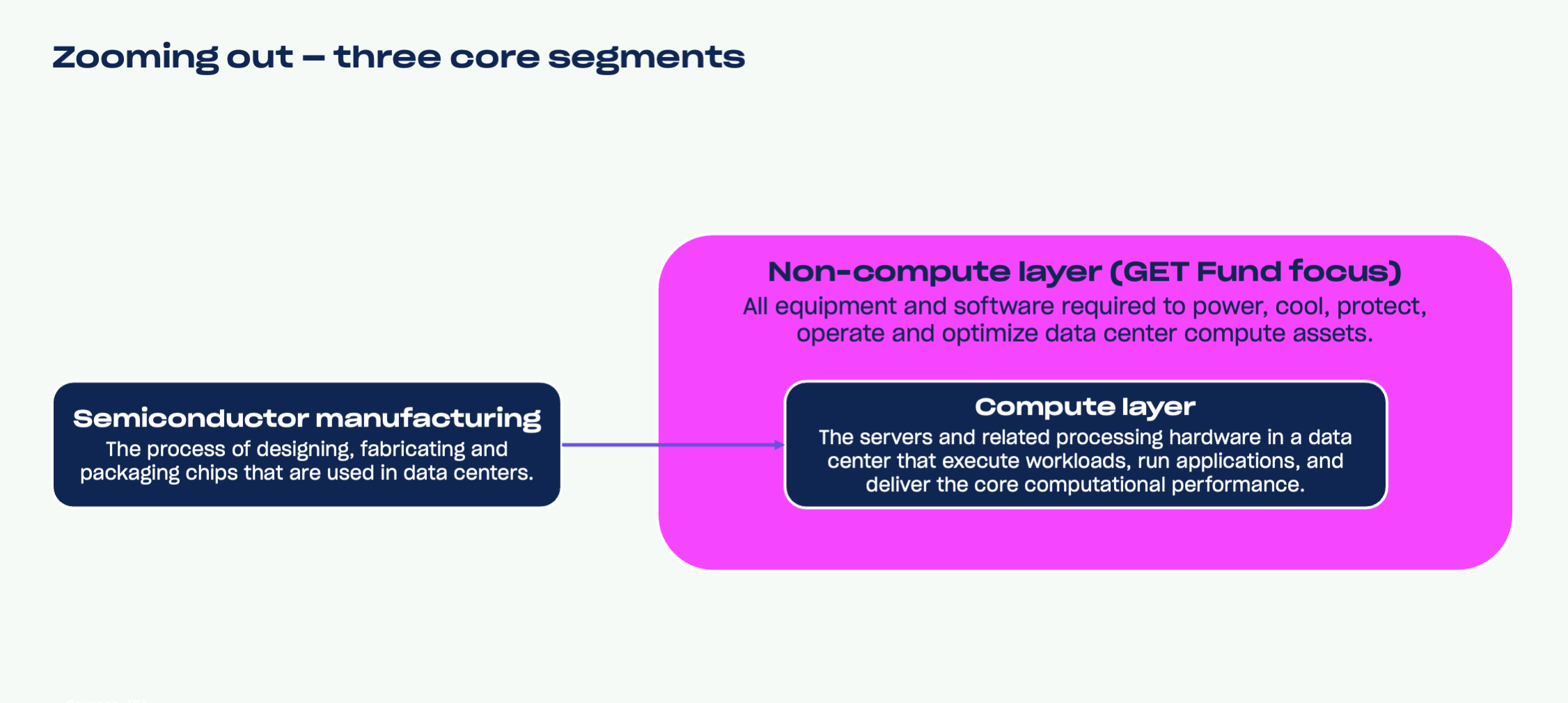 Zooming out – three core segments

Semiconductor manufacturing
The process of designing, fabricating and packaging chips that are used in data centers.

Non-compute layer (GET Fund focus)
All equipment and software required to power, cool, protect, operate and optimize data center compute assets.

Compute layer
The servers and related processing hardware in a data center that execute workloads, run applications, and deliver the core computational performance.